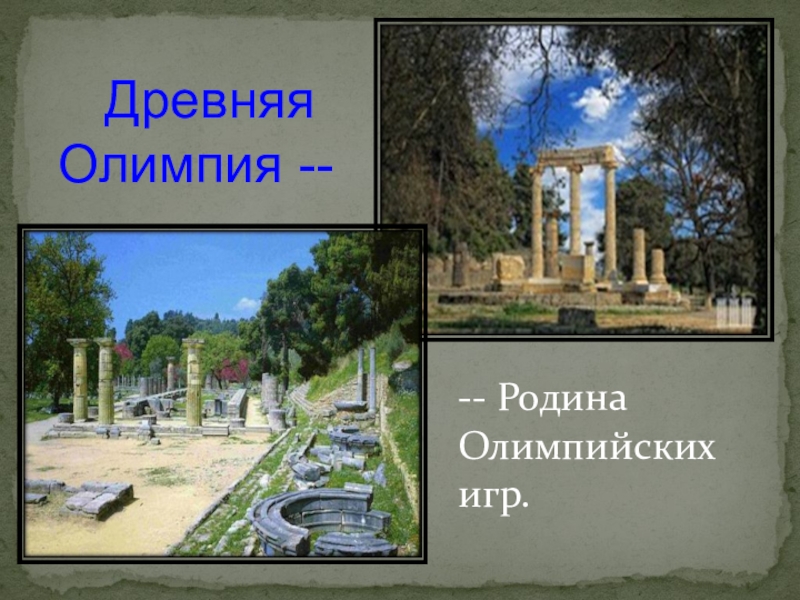 Древняя Олимпия --

-- Родина Олимпийских игр.